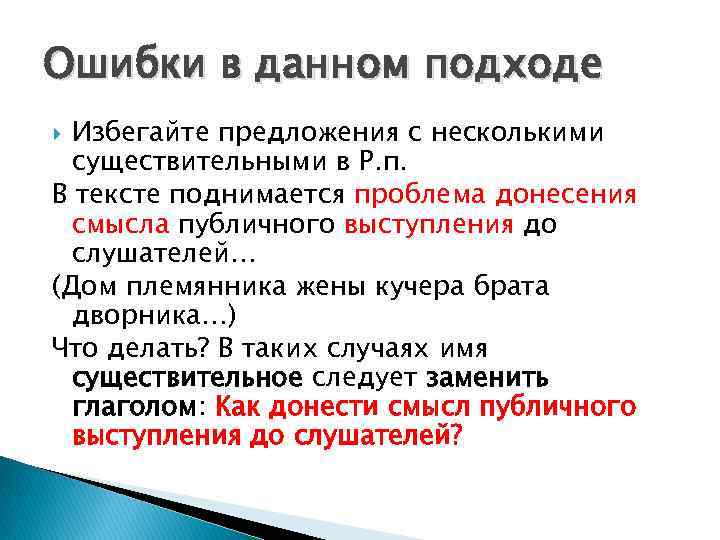 Ошибки в данном подходе

Избегайте предложения с несколькими существительными в Р.п.

В тексте поднимается проблема донесения смысла публичного выступления до слушателей…

(Дом племянника жены кучера брата дворника…)

Что делать? В таких случаях имя существительное следует заменить глаголом: Как донести смысл публичного выступления до слушателей?